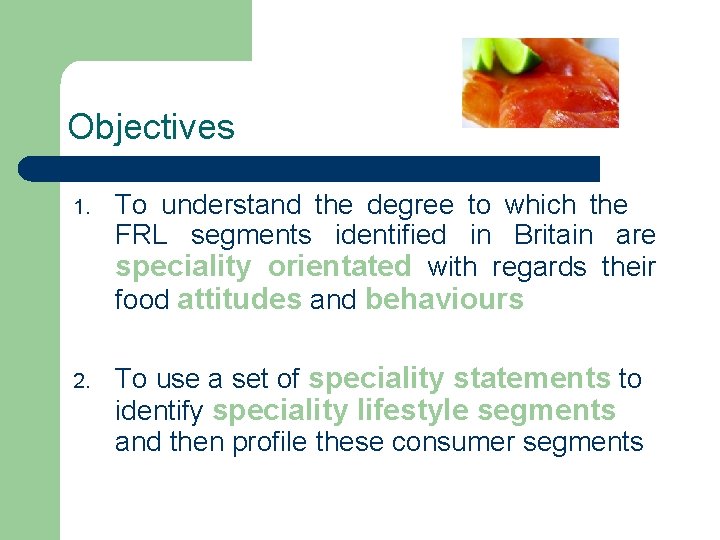 Objectives

1. To understand the degree to which the FRL segments identified in Britain are speciality orientated with regards their food attitudes and behaviours

2. To use a set of speciality statements to identify speciality lifestyle segments and then profile these consumer segments